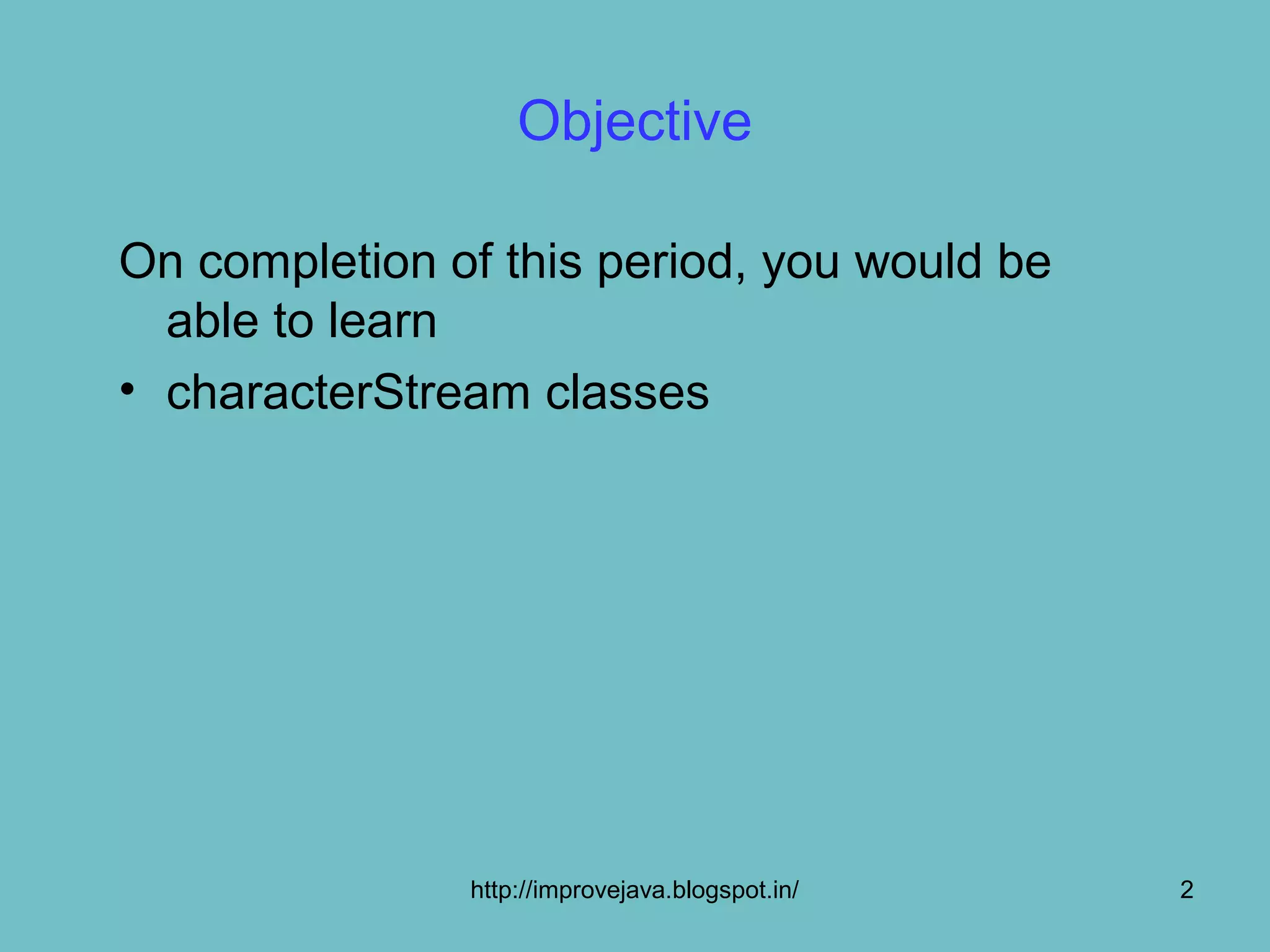 Objective

On completion of this period, you would be able to learn

• characterStream classes

http://improvejava.blogspot.in/

2